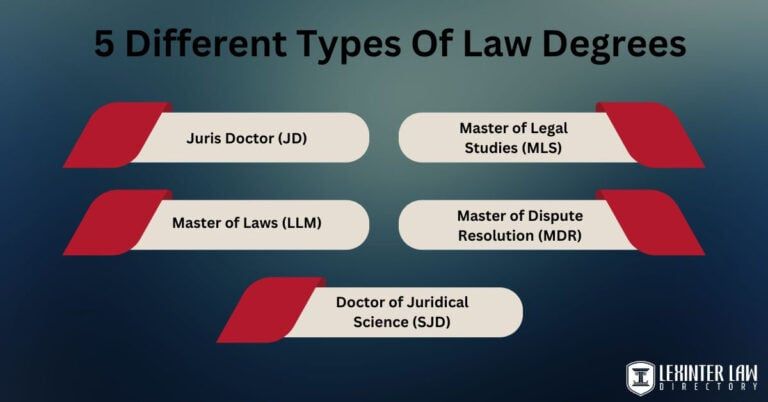 5 Different Types Of Law Degrees

Juris Doctor (JD)

Master of Legal Studies (MLS)

Master of Laws (LLM)

Master of Dispute Resolution (MDR)

Doctor of Juridical Science (SJD)

LEXINTER LAW DIRECTORY